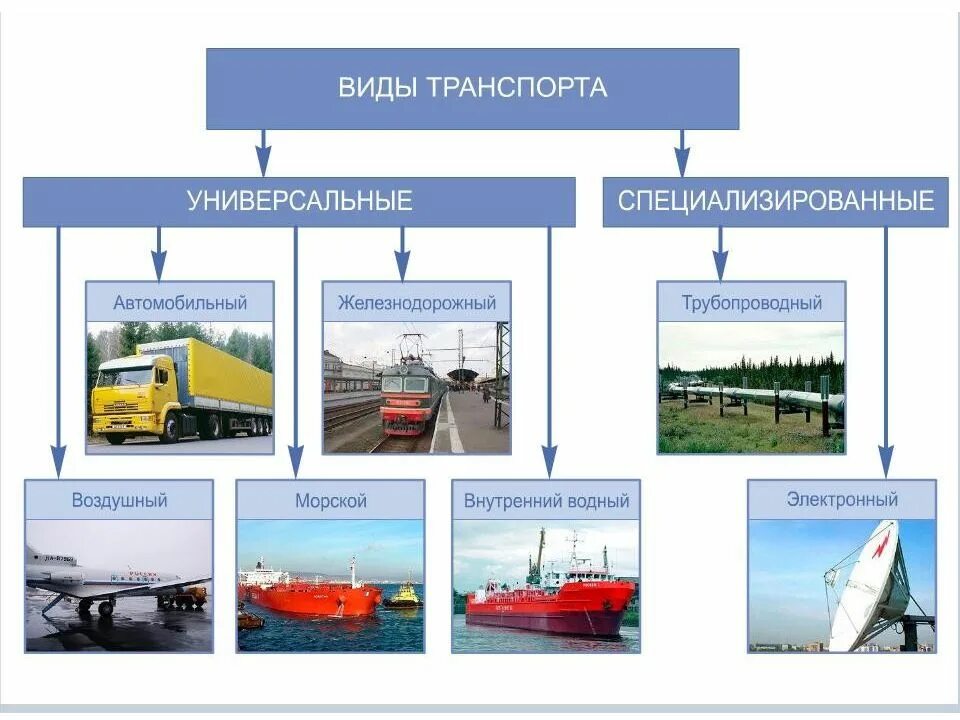 ВИДЫ ТРАНСПОРТА

УНИВЕРСАЛЬНЫЕ

СПЕЦИАЛИЗИРОВАННЫЕ

Автомобильный

Железнодорожный

Трубопроводный

Воздушный

Морской

Внутренний водный

Электронный